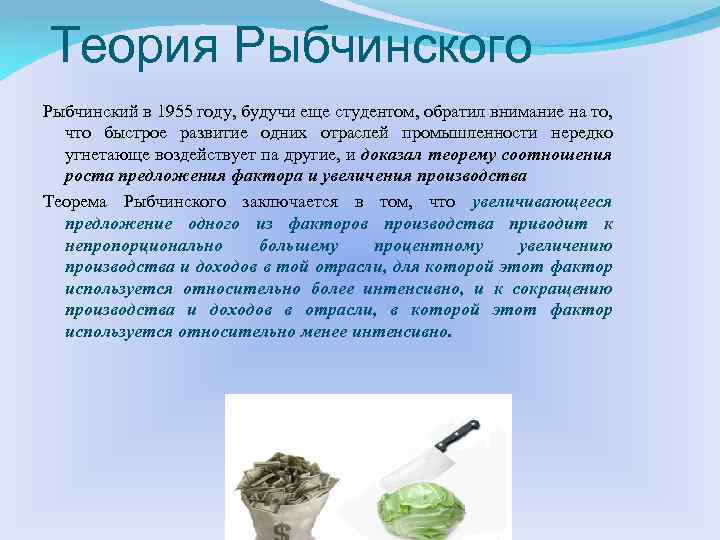 Теория Рыбчинского

Рыбчинский в 1955 году, будучи еще студентом, обратил внимание на то, что быстрое развитие одних отраслей промышленности нередко угнетающе воздействует па другие, и доказал теорему соотношения роста предложения фактора и увеличения производства

Теорема Рыбчинского заключается в том, что увеличивающееся предложение одного из факторов производства приводит к непропорционально большему процентному увеличению производства и доходов в той отрасли, для которой этот фактор используется относительно более интенсивно, и к сокращению производства и доходов в отрасли, в которой этот фактор используется относительно менее интенсивно.

$